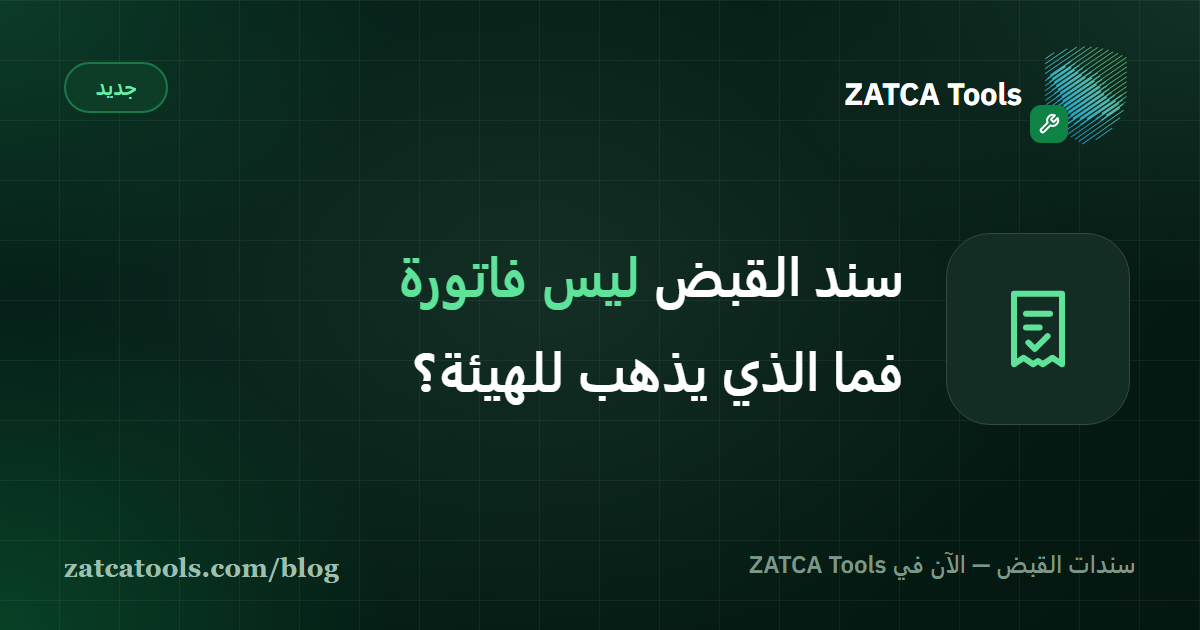 ZATCA Tools

جديد

سند القبض ليس فاتورة
فما الذي يذهب للهيئة؟

سندات القبض — الآن في ZATCA Tools

zatcatools.com/blog